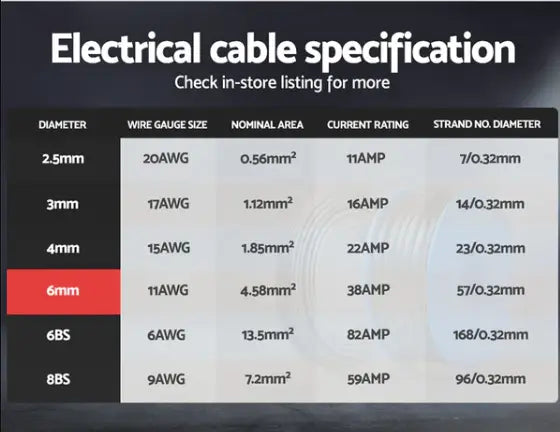 Electrical cable specification

Check in-store listing for more

| DIAMETER | WIRE GAUGE SIZE | NOMINAL AREA | CURRENT RATING | STRAND NO. DIAMETER |
|---|---|---|---|---|
| 2.5mm | 20AWG | 0.56mm$^2$ | 11AMP | 7/0.32mm |
| 3mm | 17AWG | 1.12mm$^2$ | 16AMP | 14/0.32mm |
| 4mm | 15AWG | 1.85mm$^2$ | 22AMP | 23/0.32mm |
| 6mm | 11AWG | 4.58mm$^2$ | 38AMP | 57/0.32mm |
| 6BS | 6AWG | 13.5mm$^2$ | 82AMP | 168/0.32mm |
| 8BS | 9AWG | 7.2mm$^2$ | 59AMP | 96/0.32mm |